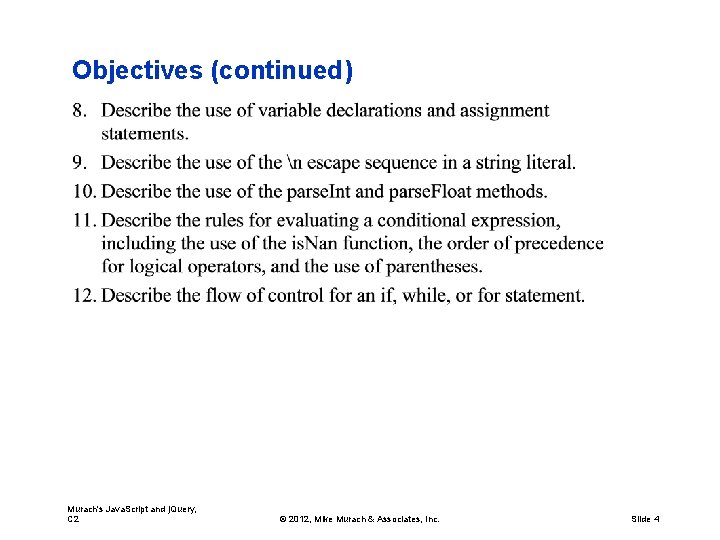 Objectives (continued)

8. Describe the use of variable declarations and assignment statements.

9. Describe the use of the \n escape sequence in a string literal.

10. Describe the use of the parseInt and parseFloat methods.

11. Describe the rules for evaluating a conditional expression, including the use of the isNan function, the order of precedence for logical operators, and the use of parentheses.

12. Describe the flow of control for an if, while, or for statement.

Murach's JavaScript and jQuery, C2

© 2012, Mike Murach & Associates, Inc.

Slide 4